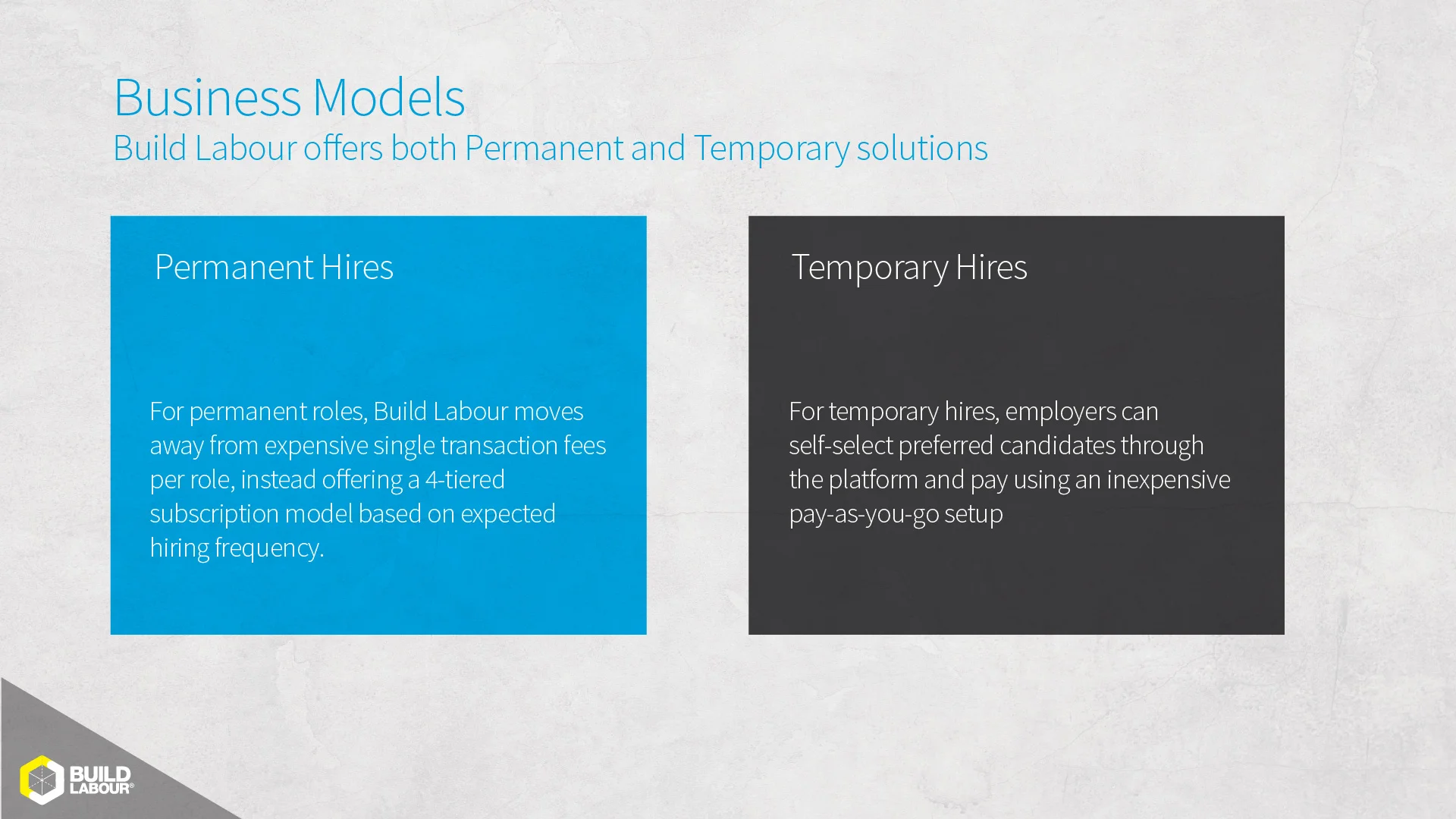 Business Models
Build Labour offers both Permanent and Temporary solutions

Permanent Hires

For permanent roles, Build Labour moves away from expensive single transaction fees per role, instead offering a 4-tiered subscription model based on expected hiring frequency.

Temporary Hires

For temporary hires, employers can self-select preferred candidates through the platform and pay using an inexpensive pay-as-you-go setup

BUILD LABOUR®